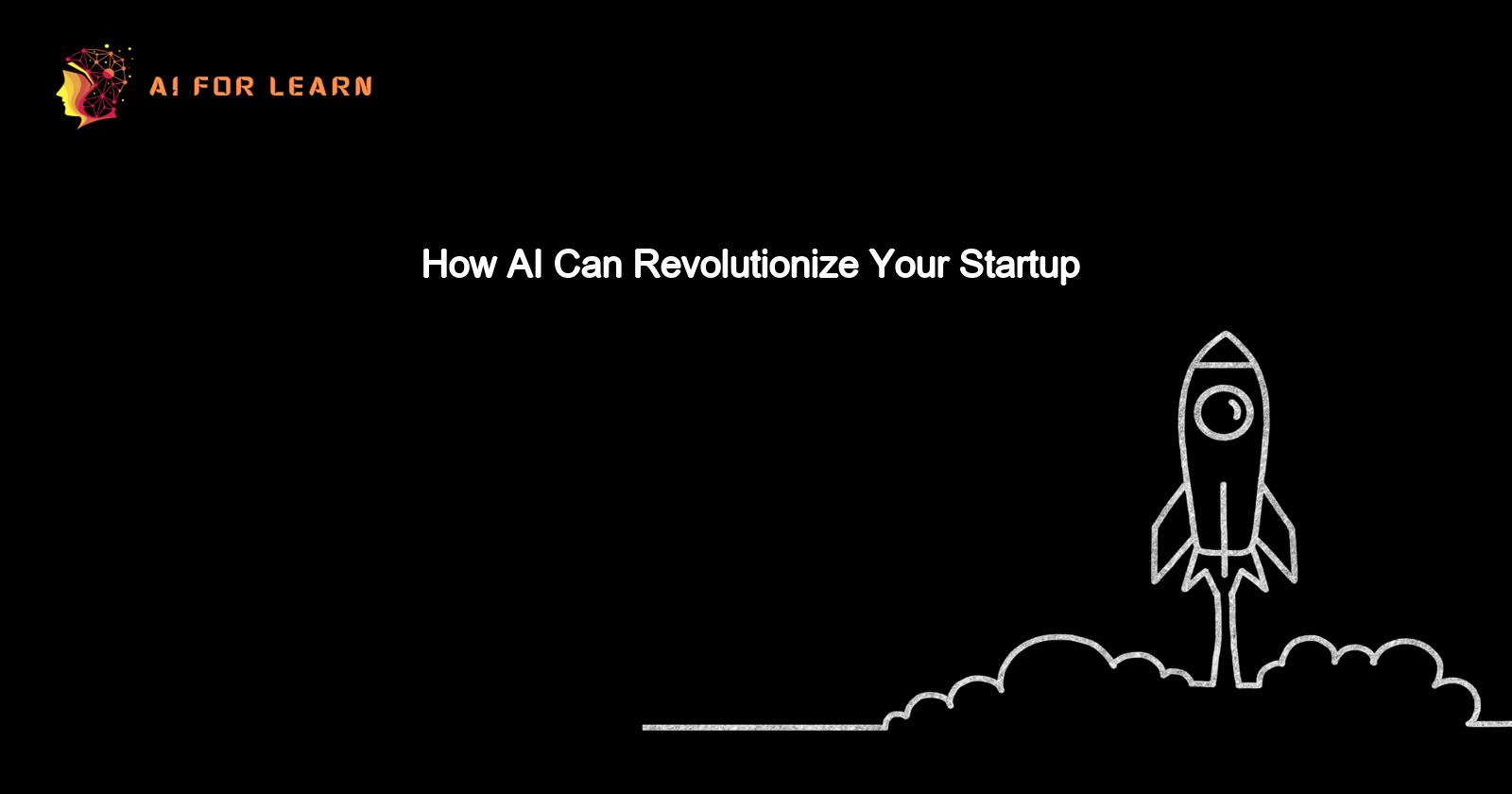 AI FOR LEARN

How AI Can Revolutionize Your Startup